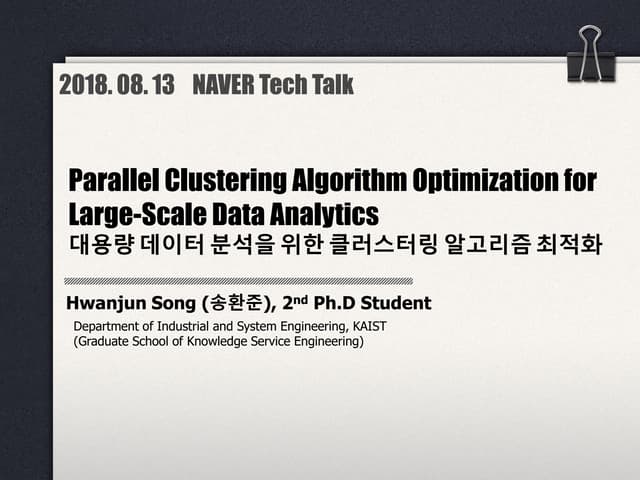 2018. 08. 13 NAVER Tech Talk

Parallel Clustering Algorithm Optimization for Large-Scale Data Analytics
대용량 데이터 분석을 위한 클러스터링 알고리즘 최적화

Hwanjun Song (송환준), 2$^{nd}$ Ph.D Student
Department of Industrial and System Engineering, KAIST
(Graduate School of Knowledge Service Engineering)